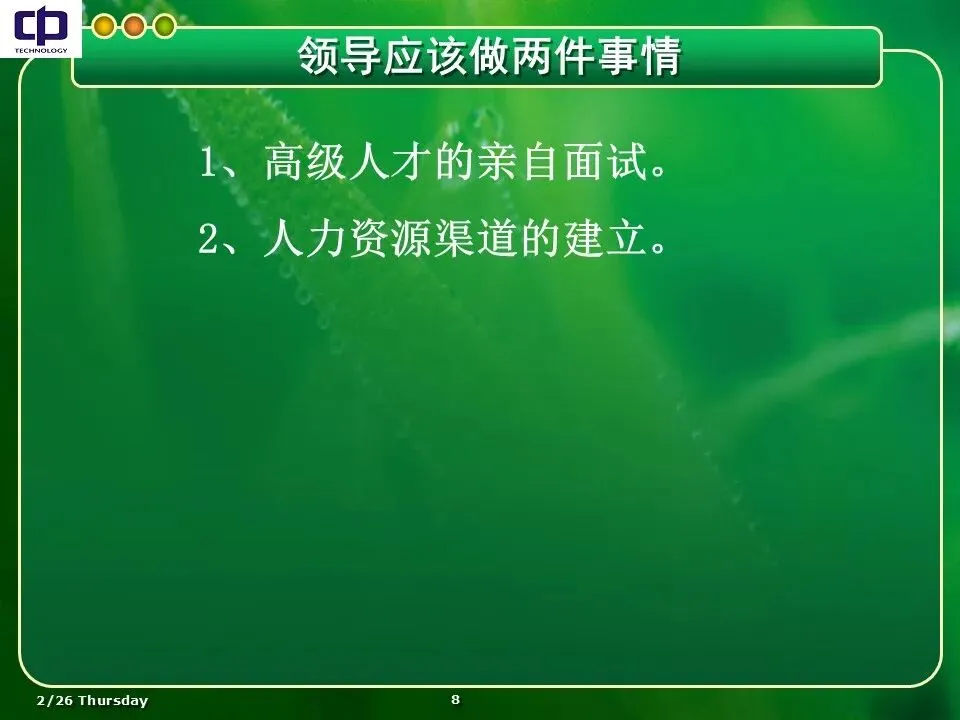 cp
TECHNOLOGY

领导应该做两件事情

1、高级人才的亲自面试。

2、人力资源渠道的建立。

2/26 Thursday

8